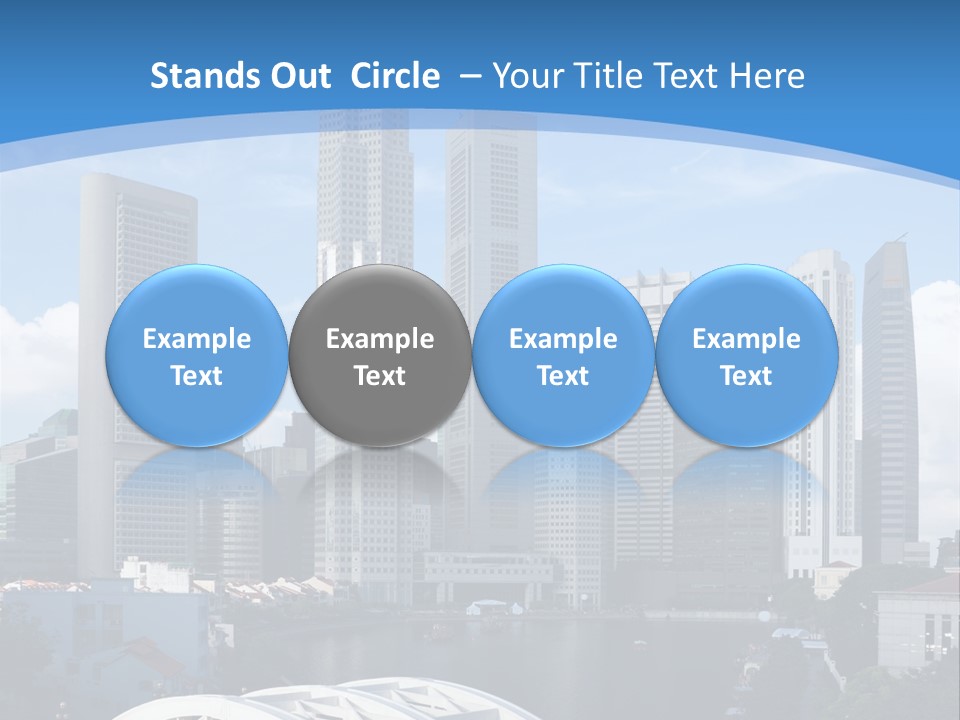 Stands Out Circle – Your Title Text Here

Example Text

Example Text

Example Text

Example Text